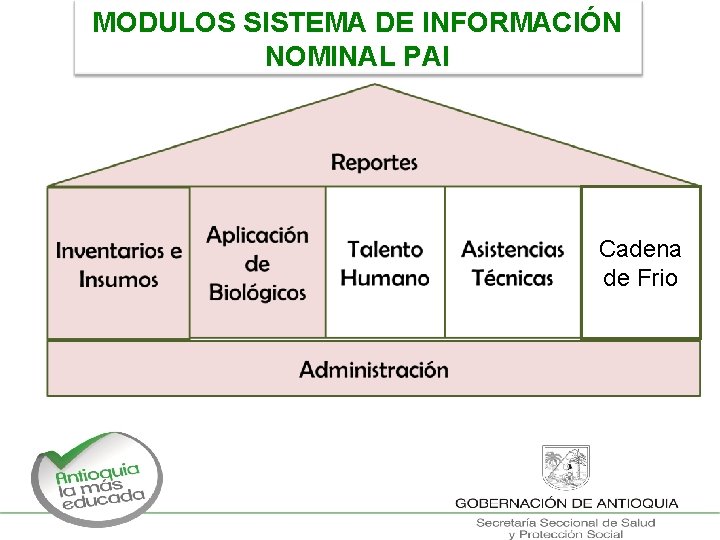 MODULOS SISTEMA DE INFORMACIÓN NOMINAL PAI

Reportes

Inventarios e Insumos

Aplicación de Biológicos

Talento Humano

Asistencias Técnicas

Cadena de Frio

Administración

Antioquia la más educada

GOBERNACIÓN DE ANTIOQUIA

Secretaría Seccional de Salud y Protección Social